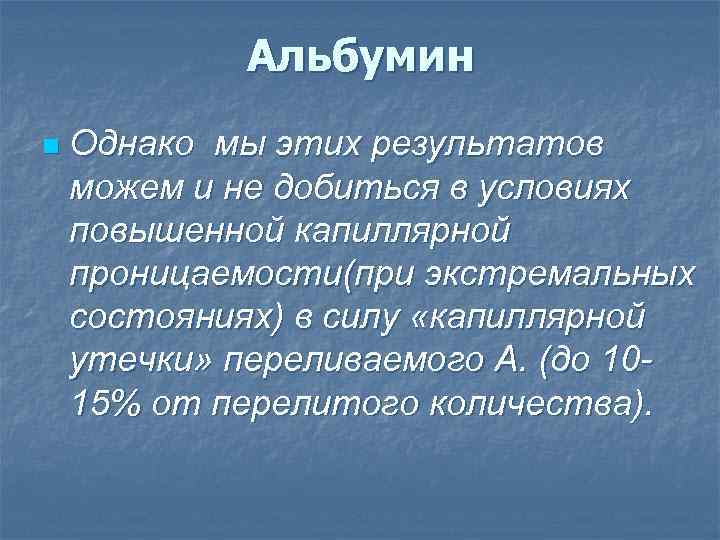 Альбумин

Однако мы этих результатов можем и не добиться в условиях повышенной капиллярной проницаемости(при экстремальных состояниях) в силу «капиллярной утечки» переливаемого А. (до 10-15% от перелитого количества).